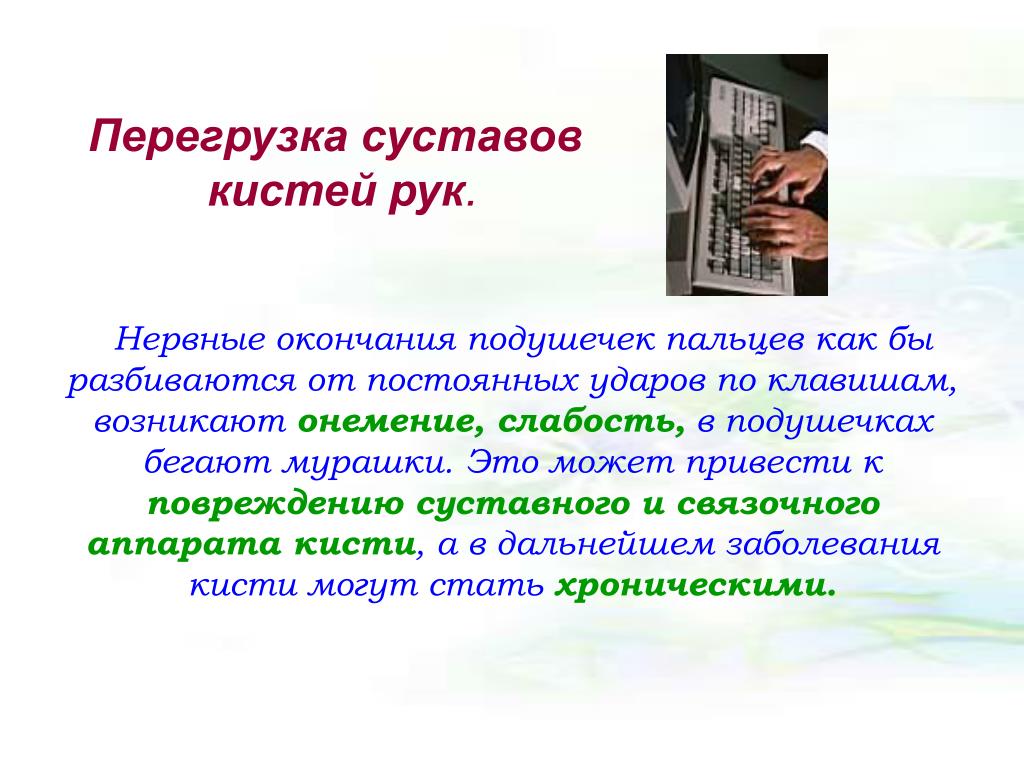 Перегрузка суставов кистей рук.

Нервные окончания подушечек пальцев как бы разбиваются от постоянных ударов по клавишам, возникают онемение, слабость, в подушечках бегают мурашки. Это может привести к повреждению суставного и связочного аппарата кисти, а в дальнейшем заболевания кисти могут стать хроническими.